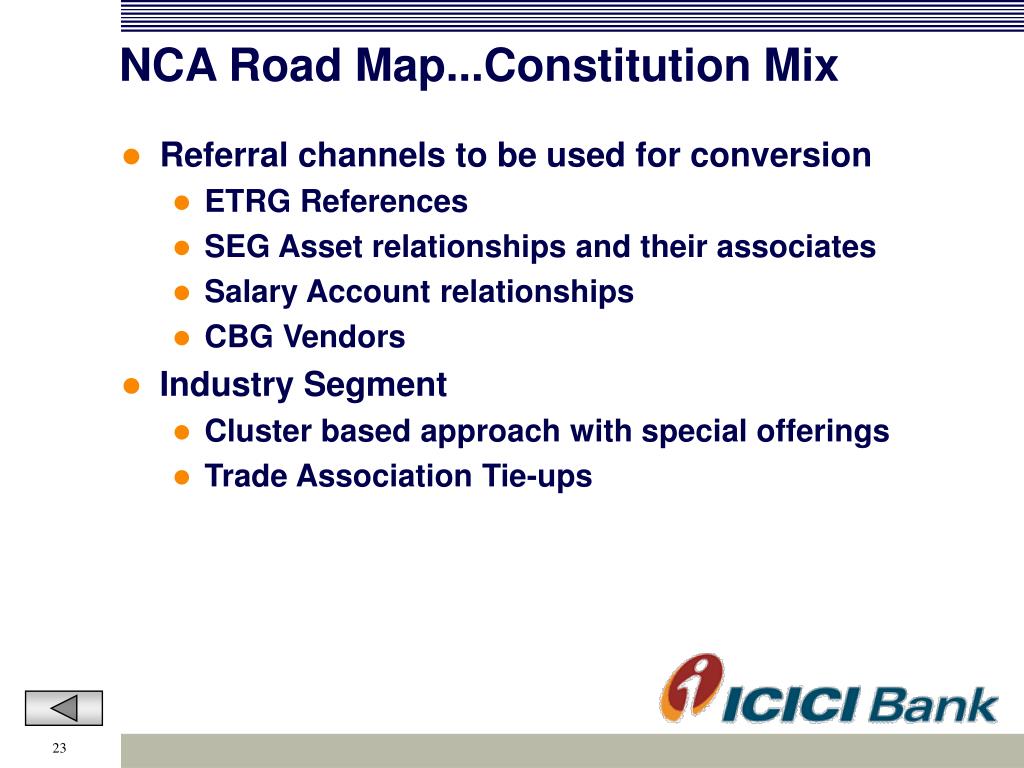 NCA Road Map...Constitution Mix

- Referral channels to be used for conversion
  - ETRG References
  - SEG Asset relationships and their associates
  - Salary Account relationships
  - CBG Vendors
- Industry Segment
  - Cluster based approach with special offerings
  - Trade Association Tie-ups

ICICI Bank

23